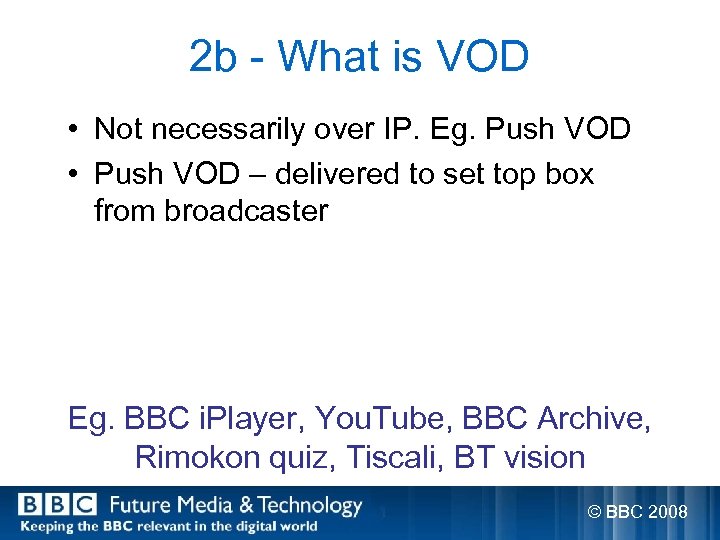 2b - What is VOD

• Not necessarily over IP. Eg. Push VOD
• Push VOD – delivered to set top box from broadcaster

Eg. BBC iPlayer, YouTube, BBC Archive, Rimokon quiz, Tiscali, BT vision

BBC Future Media & Technology
Keeping the BBC relevant in the digital world
© BBC 2008